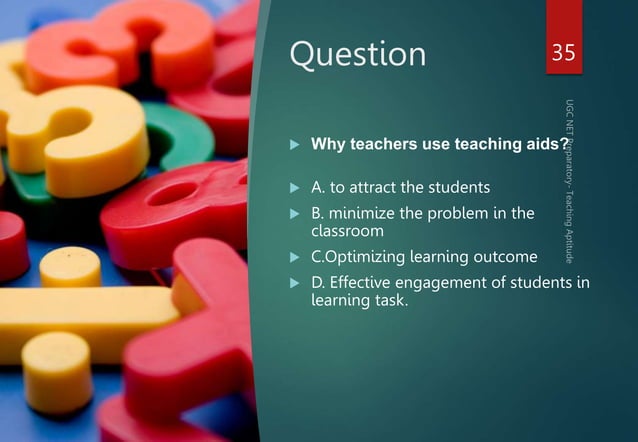 Question

35

UGC NET Preparatory- Teaching Aptitude

Why teachers use teaching aids?

A. to attract the students

B. minimize the problem in the classroom

C.Optimizing learning outcome

D. Effective engagement of students in learning task.